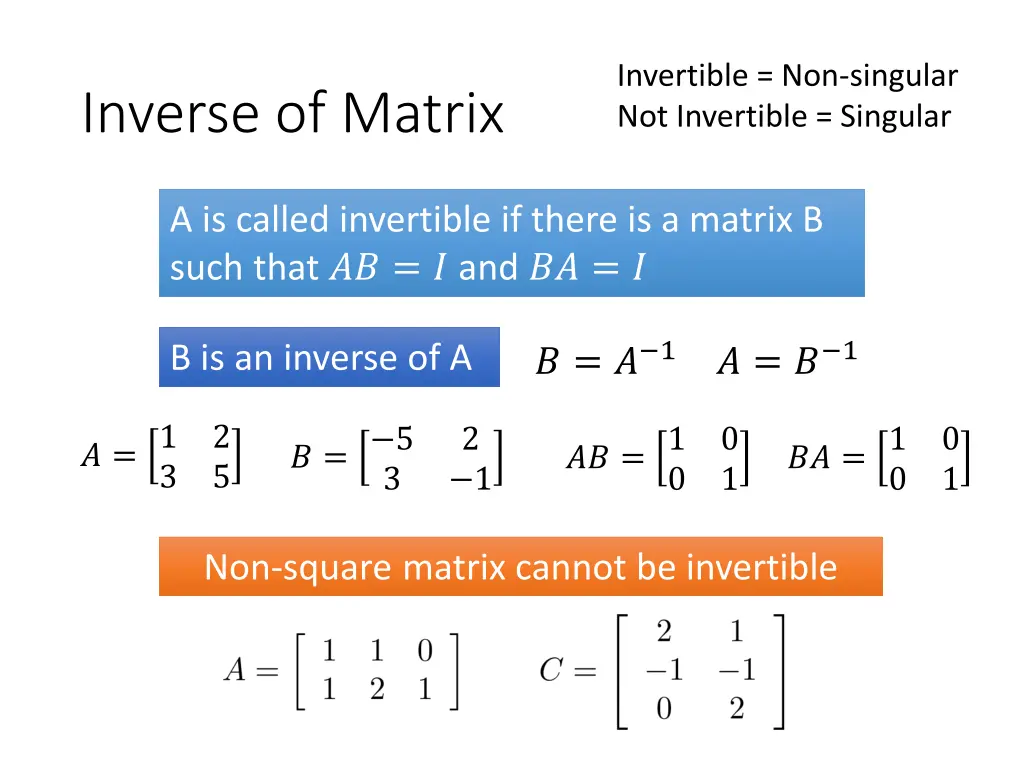 Inverse of Matrix

Invertible = Non-singular
Not Invertible = Singular

A is called invertible if there is a matrix B such that $AB = I$ and $BA = I$

B is an inverse of A

$B = A^{-1}$ $A = B^{-1}$

$A = \begin{bmatrix} 1 & 2 \\ 3 & 5 \end{bmatrix}$ $B = \begin{bmatrix} -5 & 2 \\ 3 & -1 \end{bmatrix}$ $AB = \begin{bmatrix} 1 & 0 \\ 0 & 1 \end{bmatrix}$ $BA = \begin{bmatrix} 1 & 0 \\ 0 & 1 \end{bmatrix}$

Non-square matrix cannot be invertible

$A = \begin{bmatrix} 1 & 1 & 0 \\ 1 & 2 & 1 \end{bmatrix}$ $C = \begin{bmatrix} 2 & 1 \\ -1 & -1 \\ 0 & 2 \end{bmatrix}$